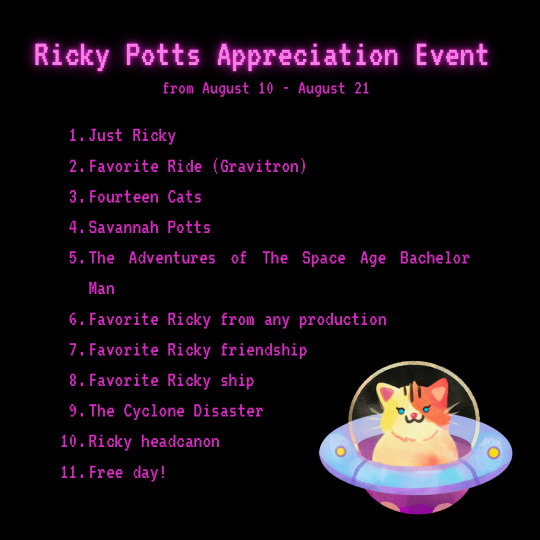 Ricky Potts Appreciation Event

from August 10 - August 21

1. Just Ricky
2. Favorite Ride (Gravitron)
3. Fourteen Cats
4. Savannah Potts
5. The Adventures of The Space Age Bachelor Man
6. Favorite Ricky from any production
7. Favorite Ricky friendship
8. Favorite Ricky ship
9. The Cyclone Disaster
10. Ricky headcanon
11. Free day!